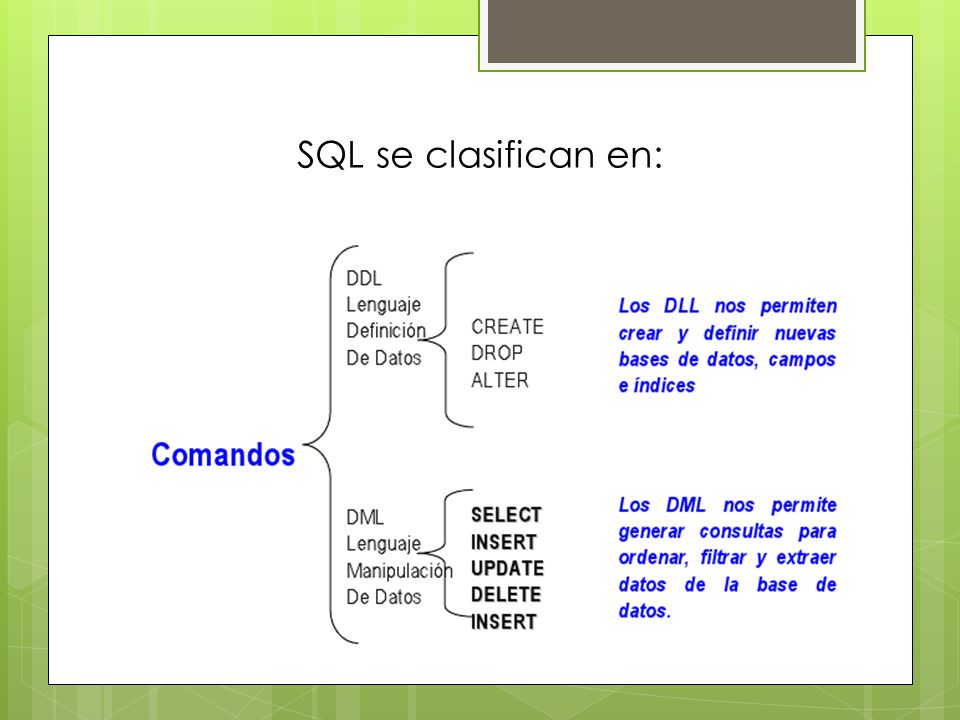 SQL se clasifican en:

Comandos

DDL
Lenguaje
Definición
De Datos

CREATE
DROP
ALTER

Los DLL nos permiten crear y definir nuevas bases de datos, campos e índices

DML
Lenguaje
Manipulación
De Datos

SELECT
INSERT
UPDATE
DELETE
INSERT

Los DML nos permite generar consultas para ordenar, filtrar y extraer datos de la base de datos.